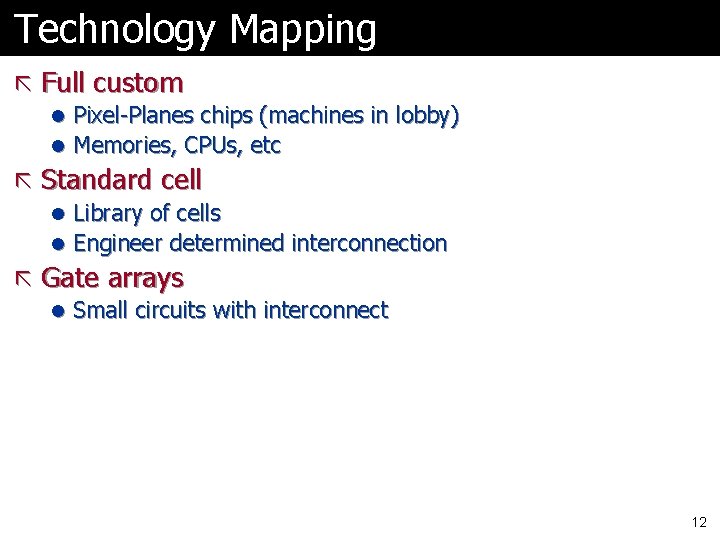 Technology Mapping

Full custom
- Pixel-Planes chips (machines in lobby)
- Memories, CPUs, etc

Standard cell
- Library of cells
- Engineer determined interconnection

Gate arrays
- Small circuits with interconnect

12